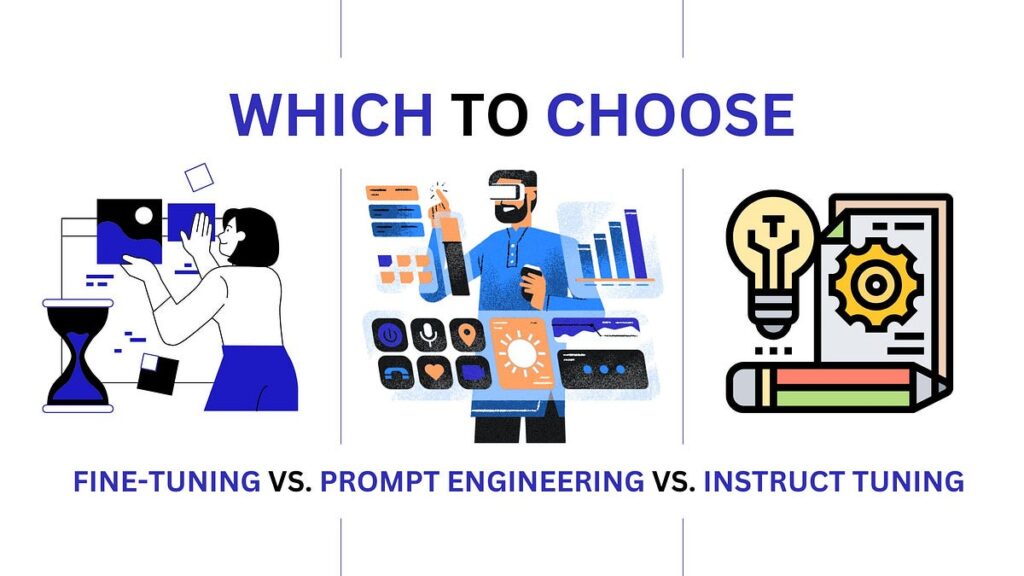 WHICH TO CHOOSE

FINE-TUNING VS. PROMPT ENGINEERING VS. INSTRUCT TUNING